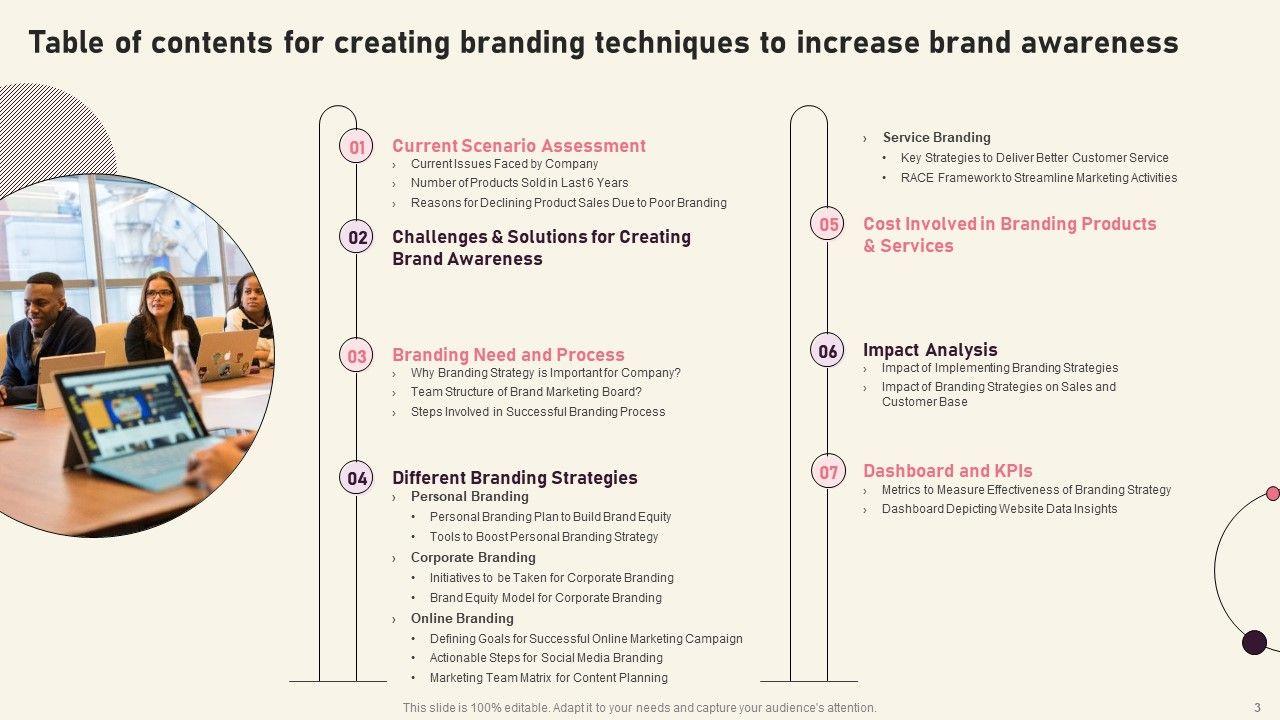 Table of contents for creating branding techniques to increase brand awareness

01 Current Scenario Assessment
› Current Issues Faced by Company
› Number of Products Sold in Last 6 Years
› Reasons for Declining Product Sales Due to Poor Branding

02 Challenges & Solutions for Creating Brand Awareness

03 Branding Need and Process
› Why Branding Strategy is Important for Company?
› Team Structure of Brand Marketing Board?
› Steps Involved in Successful Branding Process

04 Different Branding Strategies
› Personal Branding
• Personal Branding Plan to Build Brand Equity
• Tools to Boost Personal Branding Strategy
› Corporate Branding
• Initiatives to be Taken for Corporate Branding
• Brand Equity Model for Corporate Branding
› Online Branding
• Defining Goals for Successful Online Marketing Campaign
• Actionable Steps for Social Media Branding
• Marketing Team Matrix for Content Planning

› Service Branding
• Key Strategies to Deliver Better Customer Service
• RACE Framework to Streamline Marketing Activities

05 Cost Involved in Branding Products & Services

06 Impact Analysis
› Impact of Implementing Branding Strategies
› Impact of Branding Strategies on Sales and Customer Base

07 Dashboard and KPIs
› Metrics to Measure Effectiveness of Branding Strategy
› Dashboard Depicting Website Data Insights

This slide is 100% editable. Adapt it to your needs and capture your audience's attention.

3